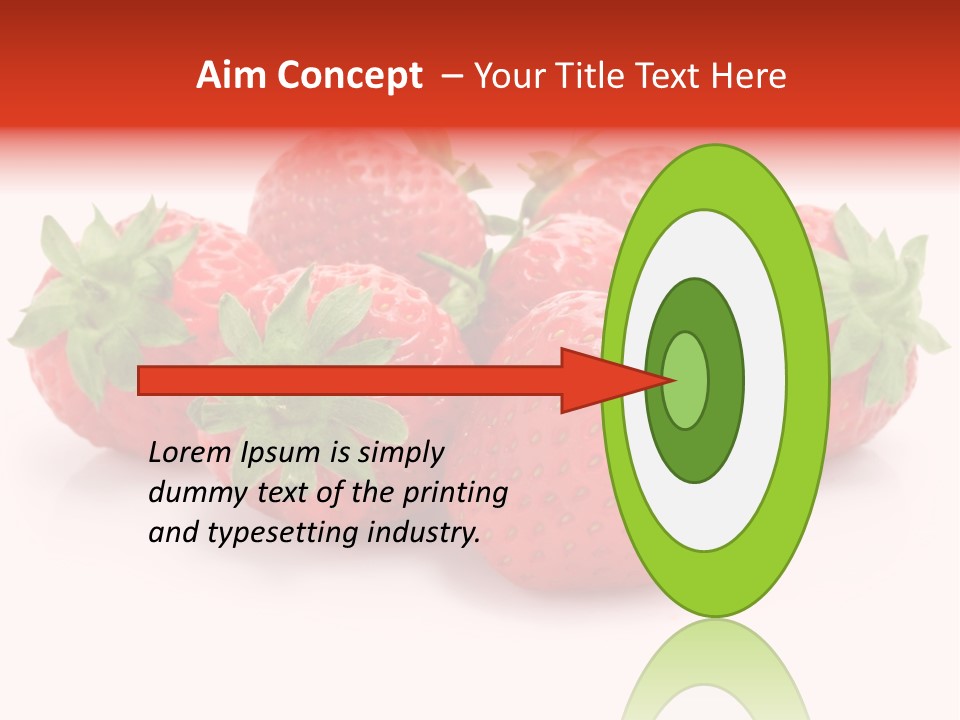 Aim Concept – Your Title Text Here

Lorem Ipsum is simply dummy text of the printing and typesetting industry.